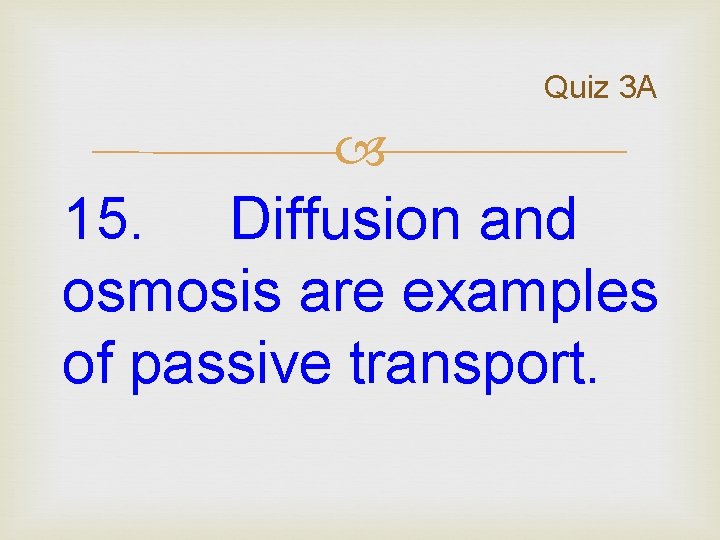 Quiz 3A

15. Diffusion and osmosis are examples of passive transport.